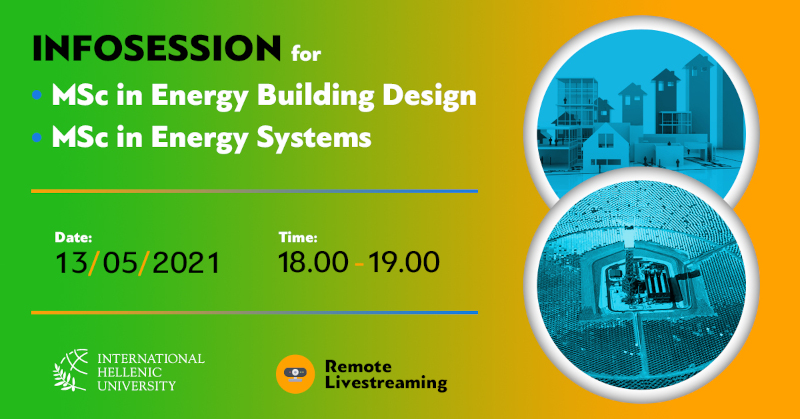 INFOSESSION for

• MSc in Energy Building Design
• MSc in Energy Systems

Date:
13/05/2021

Time:
18.00 - 19.00

INTERNATIONAL HELLENIC UNIVERSITY

Remote Livestreaming